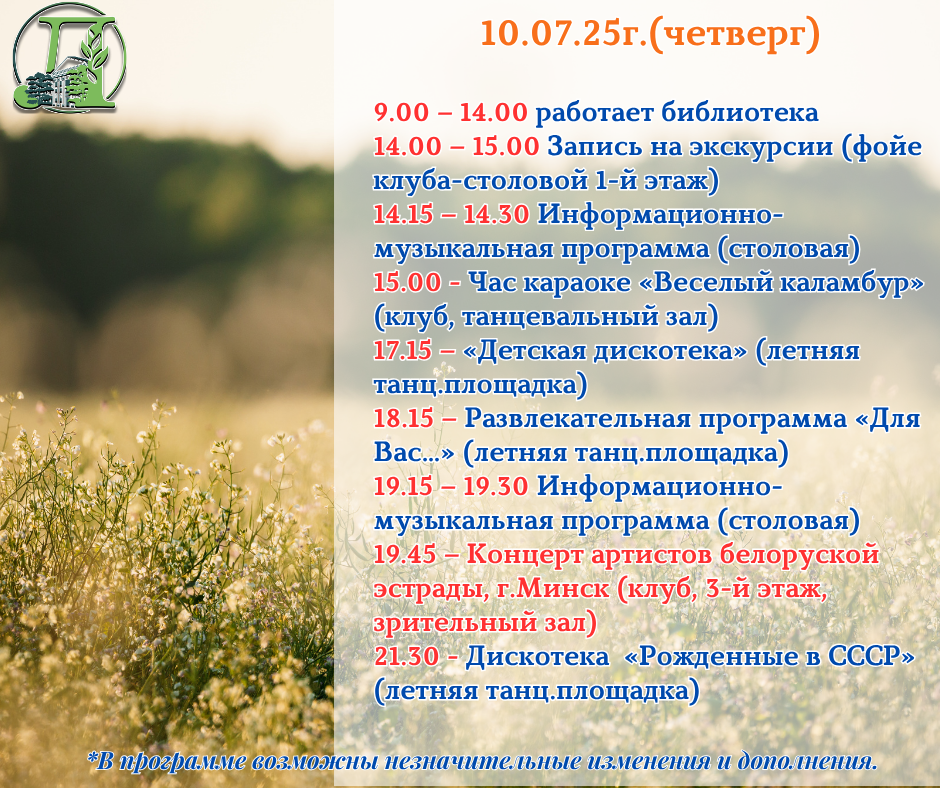 П

10.07.25г.(четверг)

9.00 – 14.00 работает библиотека
14.00 – 15.00 Запись на экскурсии (фойе клуба-столовой 1-й этаж)
14.15 – 14.30 Информационно-музыкальная программа (столовая)
15.00 - Час караоке «Веселый каламбур» (клуб, танцевальный зал)
17.15 – «Детская дискотека» (летняя танц.площадка)
18.15 – Развлекательная программа «Для Вас…» (летняя танц.площадка)
19.15 – 19.30 Информационно-музыкальная программа (столовая)
19.45 – Концерт артистов белоруской эстрады, г.Минск (клуб, 3-й этаж, зрительный зал)
21.30 - Дискотека «Рожденные в СССР» (летняя танц.площадка)

*В программе возможны незначительные изменения и дополнения.